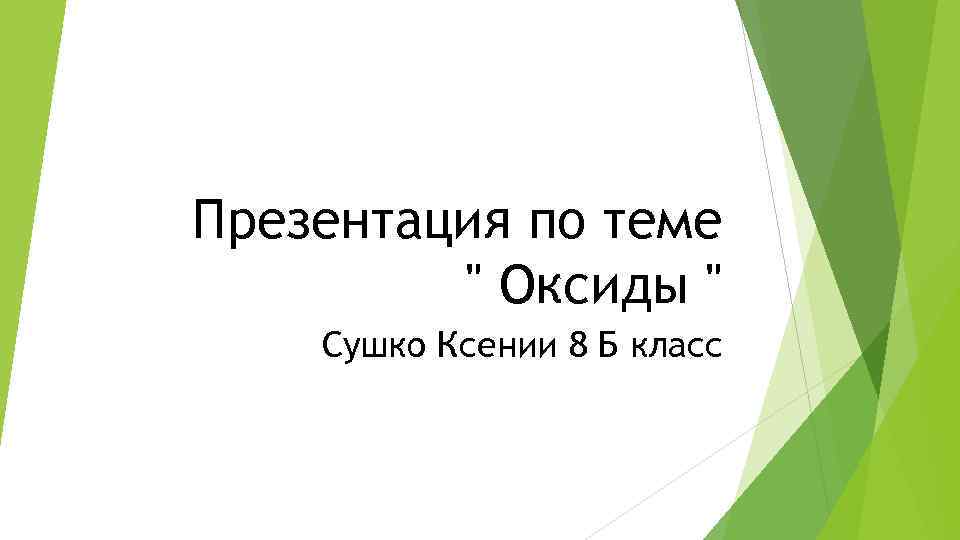 Презентация по теме " Оксиды "

Сушко Ксении 8 Б класс